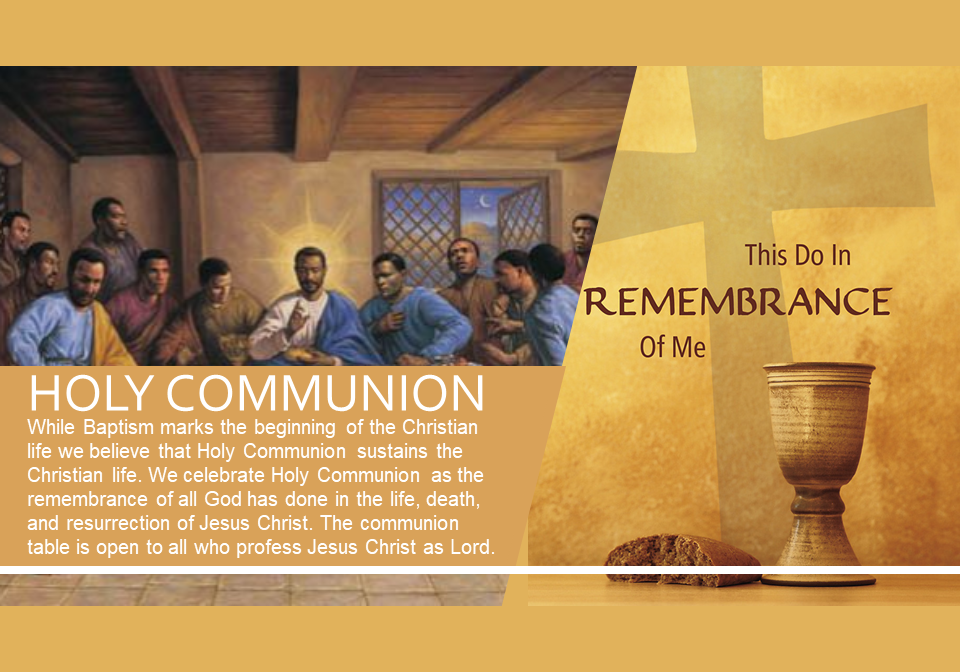 HOLY COMMUNION
While Baptism marks the beginning of the Christian life we believe that Holy Communion sustains the Christian life. We celebrate Holy Communion as the remembrance of all God has done in the life, death, and resurrection of Jesus Christ. The communion table is open to all who profess Jesus Christ as Lord.

This Do In
REMEMBRANCE
Of Me